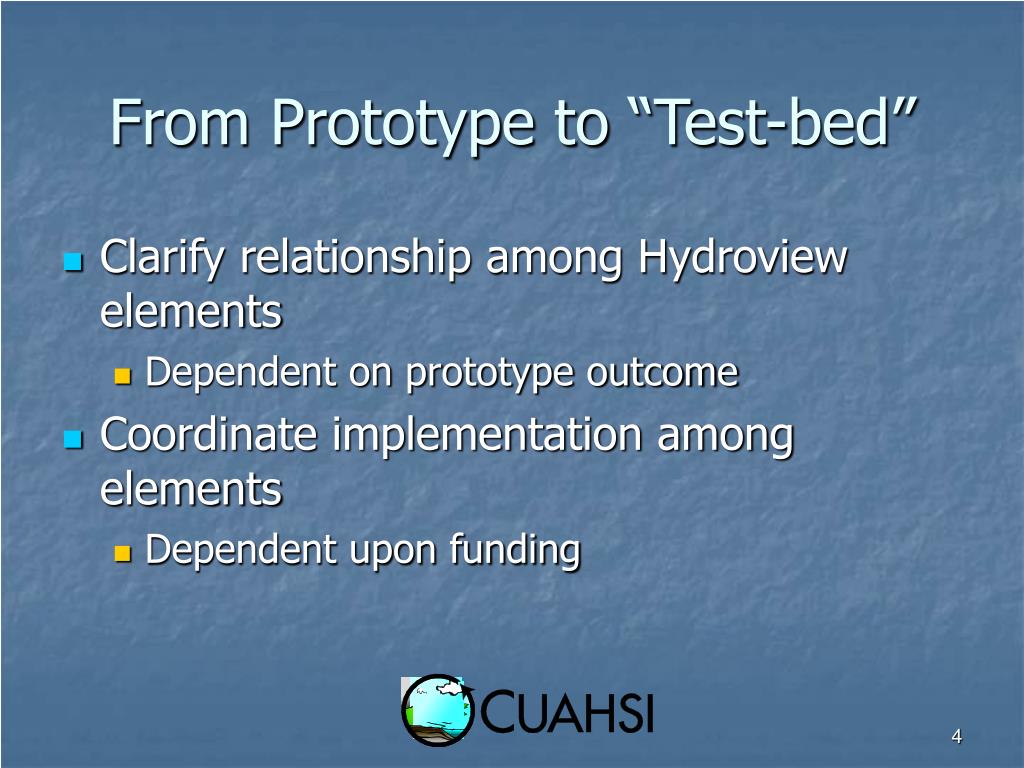 From Prototype to “Test-bed”

Clarify relationship among Hydroview elements

Dependent on prototype outcome

Coordinate implementation among elements

Dependent upon funding

CUAHSI

4